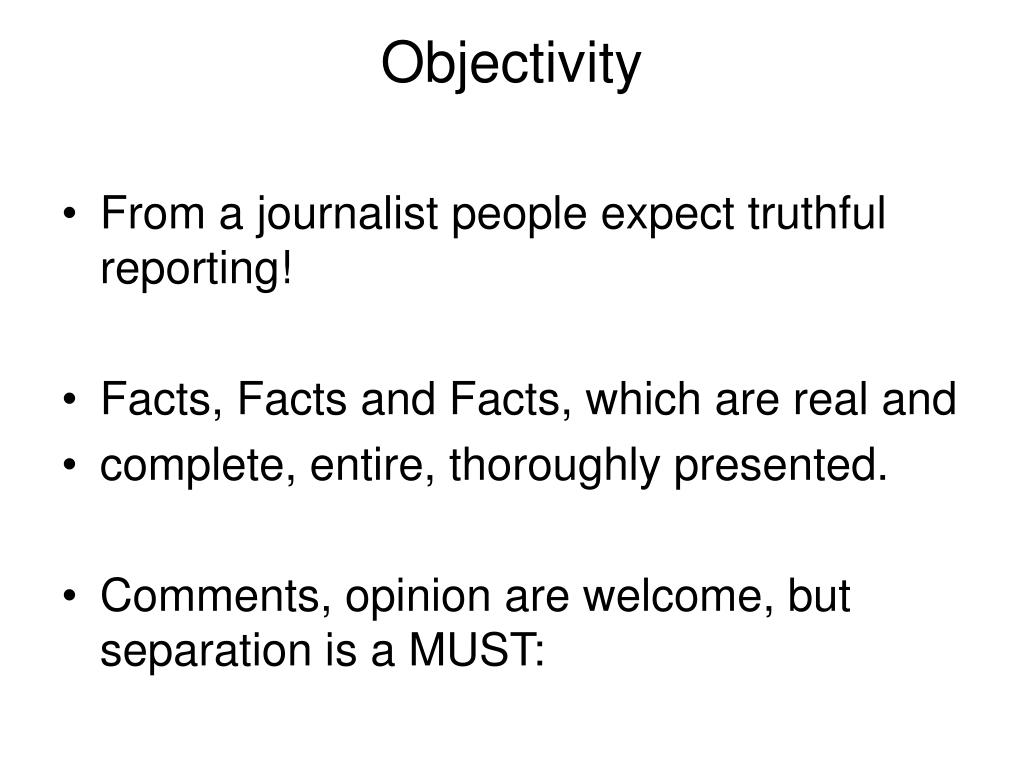 Objectivity

• From a journalist people expect truthful reporting!

• Facts, Facts and Facts, which are real and
• complete, entire, thoroughly presented.

• Comments, opinion are welcome, but separation is a MUST: